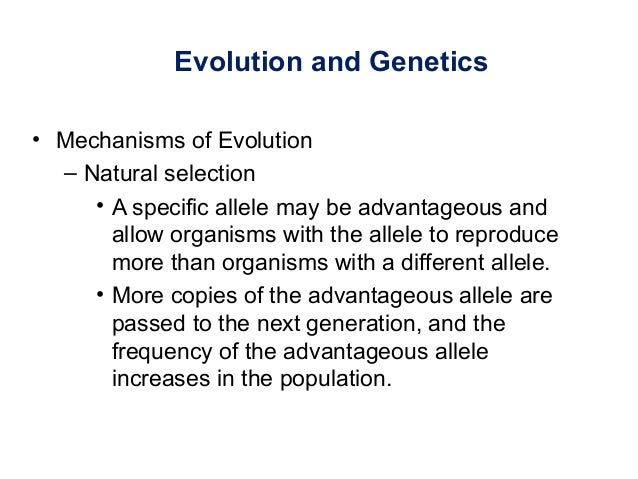 Evolution and Genetics

• Mechanisms of Evolution
– Natural selection
• A specific allele may be advantageous and allow organisms with the allele to reproduce more than organisms with a different allele.
• More copies of the advantageous allele are passed to the next generation, and the frequency of the advantageous allele increases in the population.